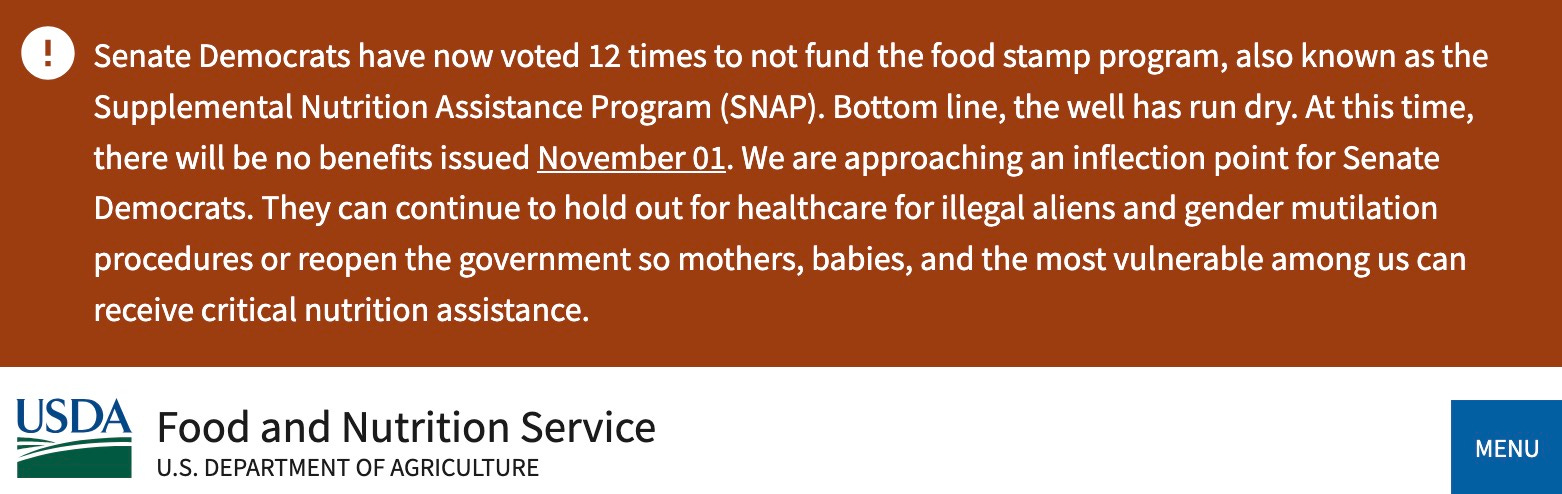 !

Senate Democrats have now voted 12 times to not fund the food stamp program, also known as the Supplemental Nutrition Assistance Program (SNAP). Bottom line, the well has run dry. At this time, there will be no benefits issued November 01. We are approaching an inflection point for Senate Democrats. They can continue to hold out for healthcare for illegal aliens and gender mutilation procedures or reopen the government so mothers, babies, and the most vulnerable among us can receive critical nutrition assistance.

USDA

Food and Nutrition Service
U.S. DEPARTMENT OF AGRICULTURE

MENU